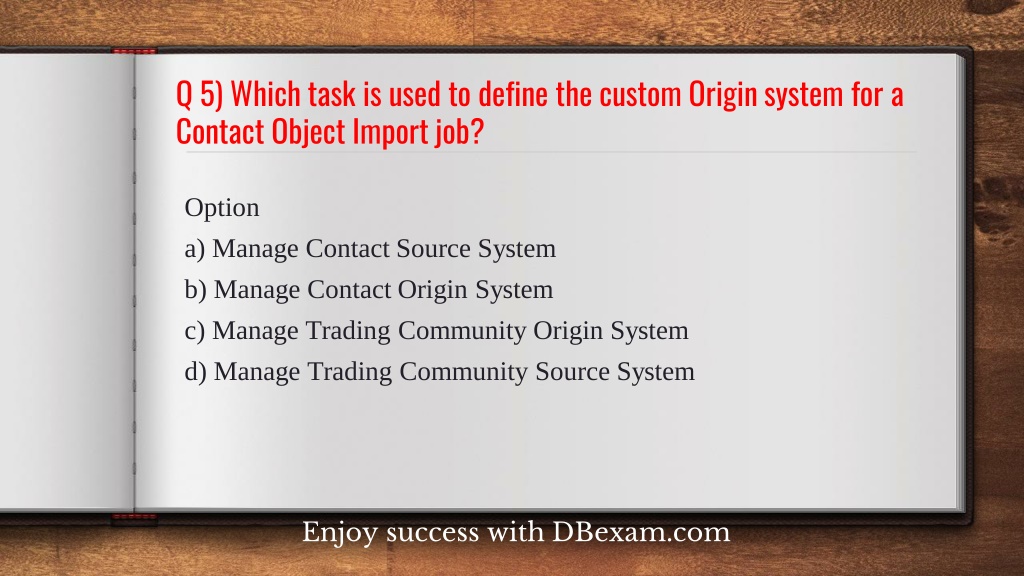 Q 5) Which task is used to define the custom Origin system for a Contact Object Import job?

Option
a) Manage Contact Source System
b) Manage Contact Origin System
c) Manage Trading Community Origin System
d) Manage Trading Community Source System

Enjoy success with DBexam.com